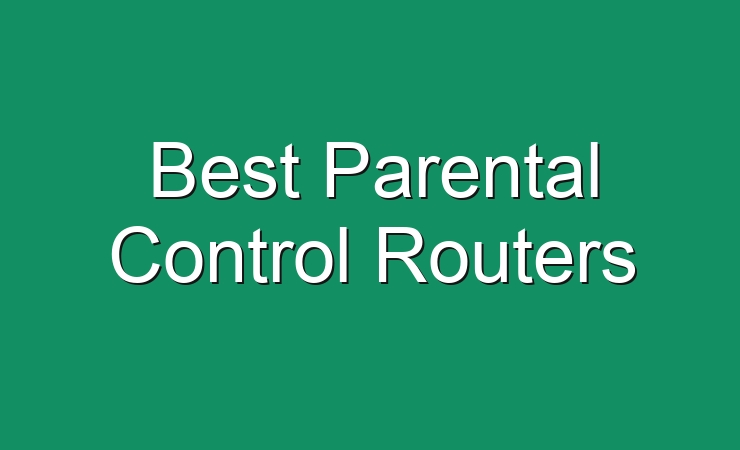 Best Parental Control Routers